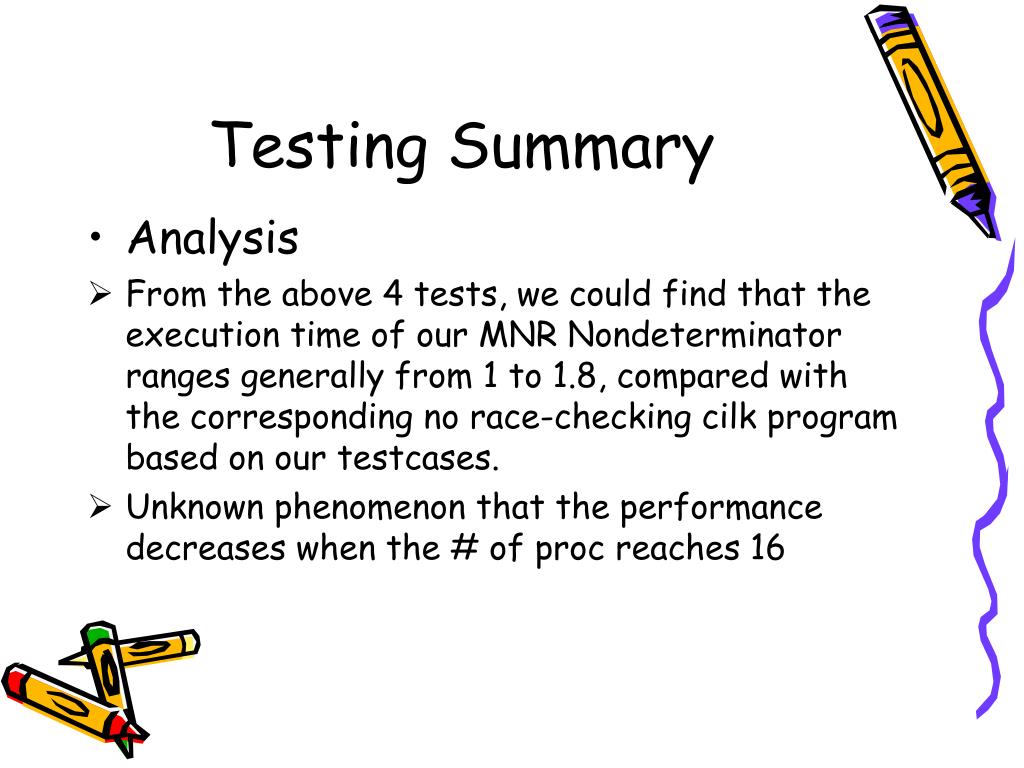 Testing Summary

• Analysis

➢ From the above 4 tests, we could find that the execution time of our MNR Nondeterminator ranges generally from 1 to 1.8, compared with the corresponding no race-checking cilk program based on our testcases.

➢ Unknown phenomenon that the performance decreases when the # of proc reaches 16